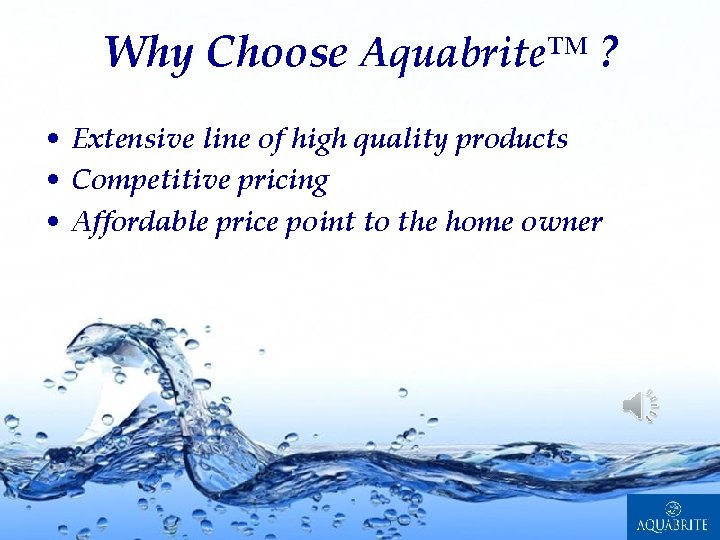 Why Choose Aquabrite™ ?

• Extensive line of high quality products
• Competitive pricing
• Affordable price point to the home owner

AQUABRITE